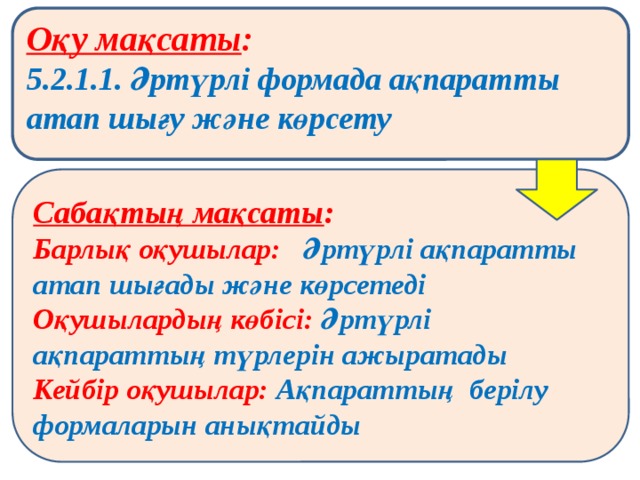 Оқу мақсаты:
5.2.1.1. Әртүрлі формада ақпаратты атап шығу және көрсету

Сабақтың мақсаты:
Барлық оқушылар: Әртүрлі ақпаратты атап шығады және көрсетеді
Оқушылардың көбісі: Әртүрлі ақпараттың түрлерін ажыратады
Кейбір оқушылар: Ақпараттың берілу формаларын анықтайды